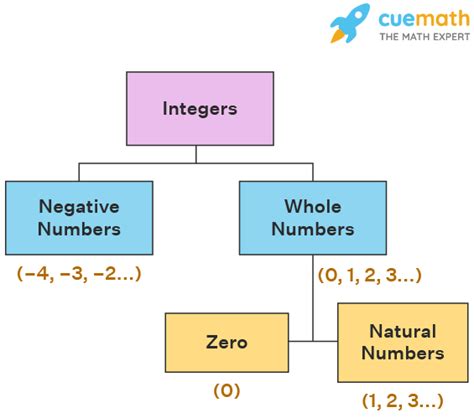 cuemath
THE MATH EXPERT

Integers

Negative Numbers

(−4, −3, −2...)

Whole Numbers

(0, 1, 2, 3...)

Zero

(0)

Natural Numbers

(1, 2, 3...)